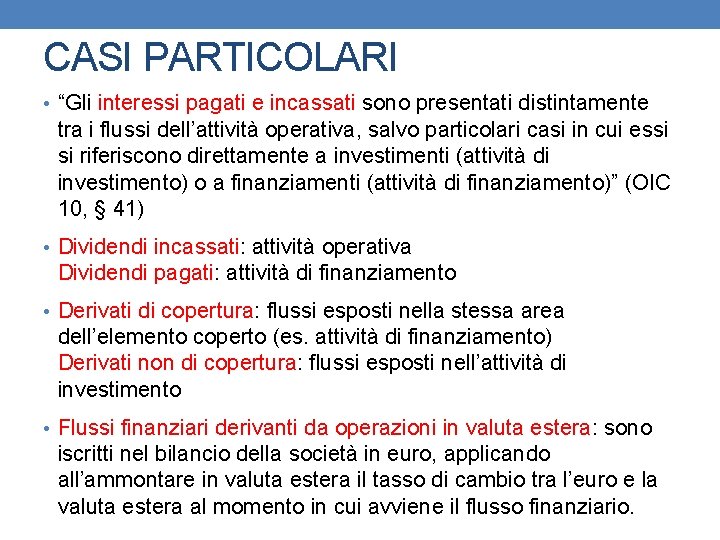 CASI PARTICOLARI

• “Gli interessi pagati e incassati sono presentati distintamente tra i flussi dell’attività operativa, salvo particolari casi in cui essi si riferiscono direttamente a investimenti (attività di investimento) o a finanziamenti (attività di finanziamento)” (OIC 10, § 41)

• Dividendi incassati: attività operativa
Dividendi pagati: attività di finanziamento

• Derivati di copertura: flussi esposti nella stessa area dell’elemento coperto (es. attività di finanziamento)
Derivati non di copertura: flussi esposti nell’attività di investimento

• Flussi finanziari derivanti da operazioni in valuta estera: sono iscritti nel bilancio della società in euro, applicando all’ammontare in valuta estera il tasso di cambio tra l’euro e la valuta estera al momento in cui avviene il flusso finanziario.